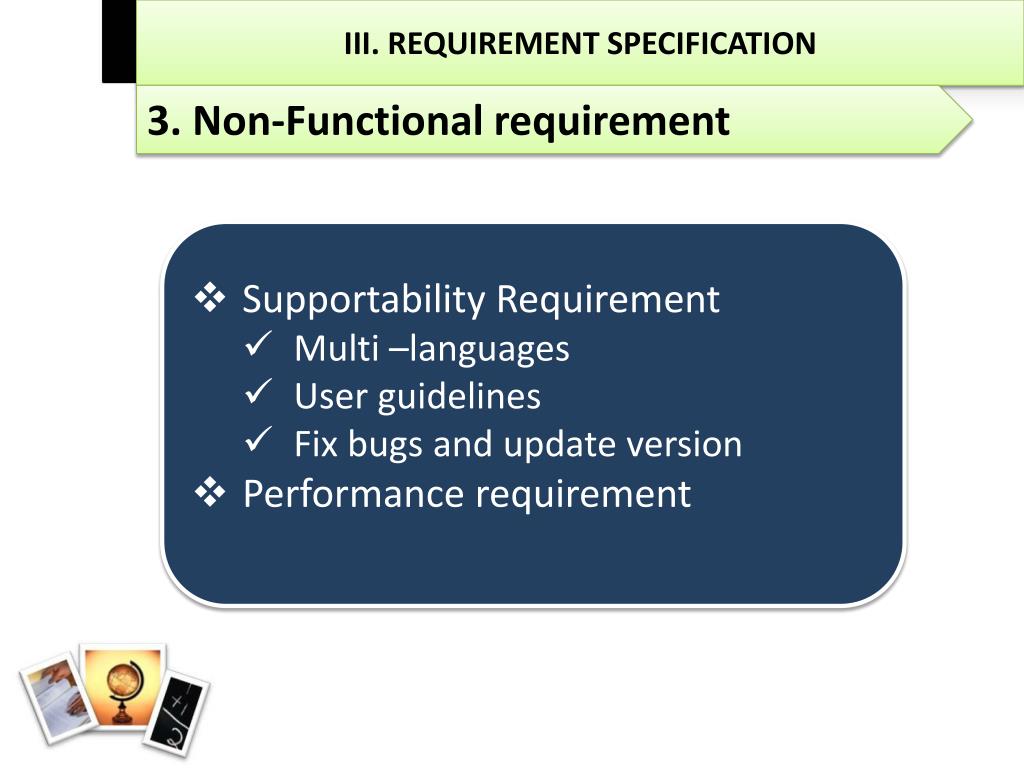 III. REQUIREMENT SPECIFICATION

3. Non-Functional requirement

❖ Supportability Requirement
✓ Multi –languages
✓ User guidelines
✓ Fix bugs and update version
❖ Performance requirement